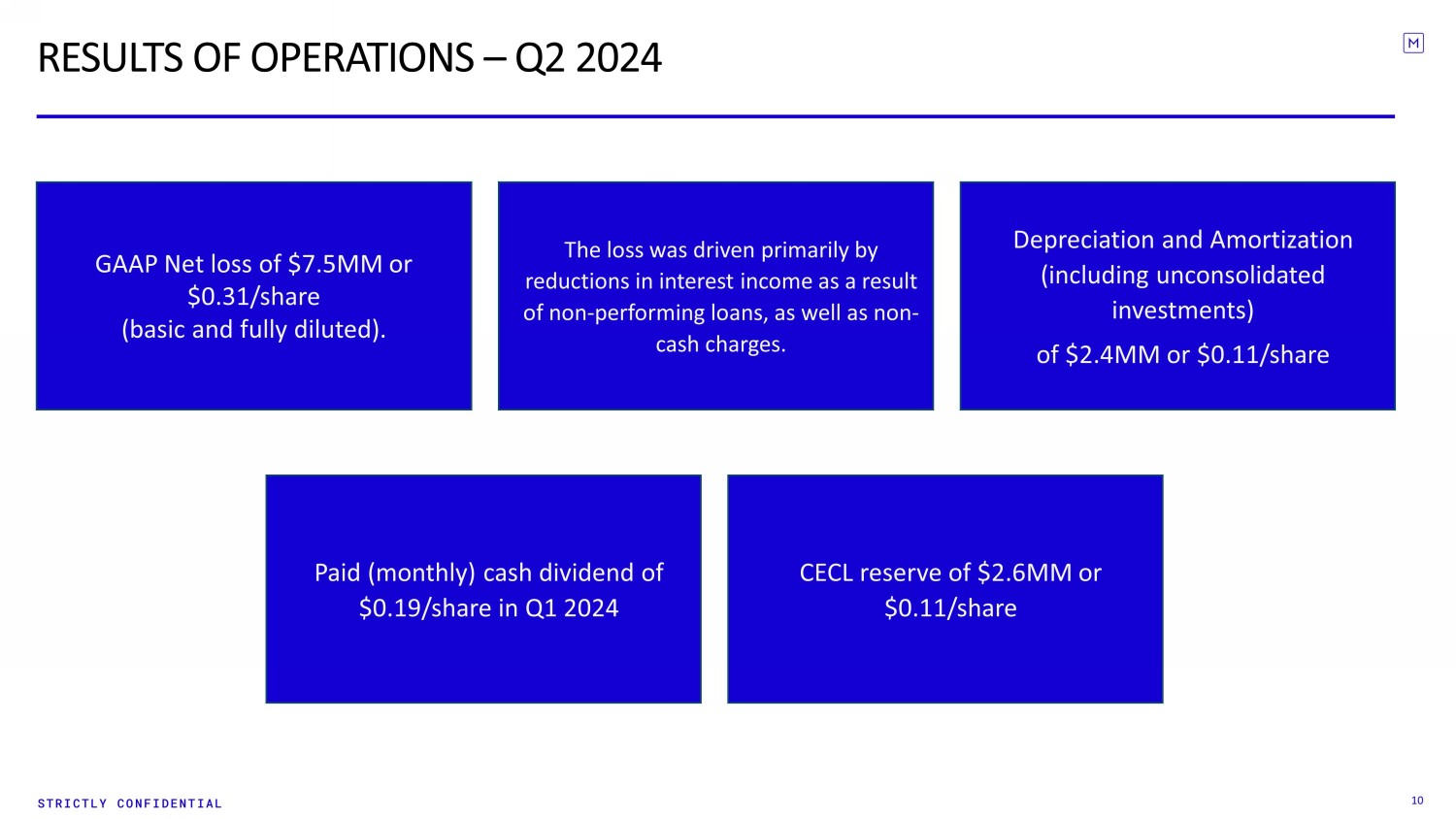 RESULTS OF OPERATIONS – Q2 2024

M

GAAP Net loss of $7.5MM or $0.31/share (basic and fully diluted).

The loss was driven primarily by reductions in interest income as a result of non-performing loans, as well as non-cash charges.

Depreciation and Amortization (including unconsolidated investments)

of $2.4MM or $0.11/share

Paid (monthly) cash dividend of $0.19/share in Q1 2024

CECL reserve of $2.6MM or $0.11/share

STRICTLY CONFIDENTIAL

10